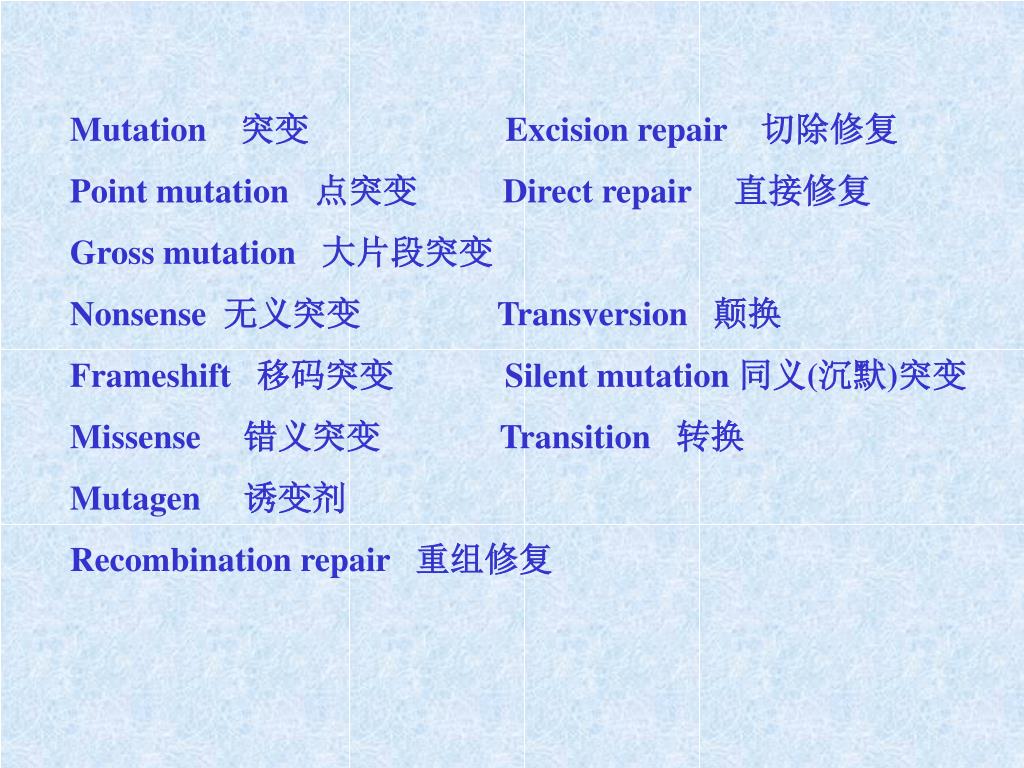 Mutation 突变 Excision repair 切除修复

Point mutation 点突变 Direct repair 直接修复

Gross mutation 大片段突变

Nonsense 无义突变 Transversion 颠换

Frameshift 移码突变 Silent mutation 同义(沉默)突变

Missense 错义突变 Transition 转换

Mutagen 诱变剂

Recombination repair 重组修复